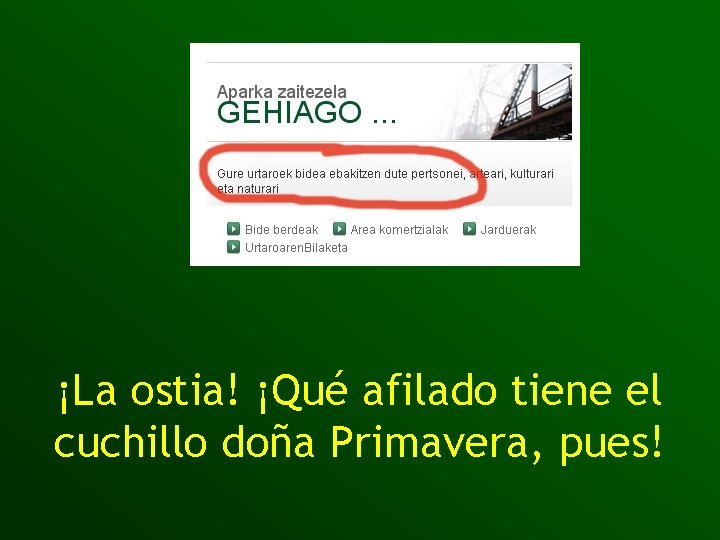 Aparka zaitezela
GEHIAGO ...

Gure urtaroek bidea ebakitzen dute pertsonei, arteari, kulturari eta naturari

Bide berdeak
Area komertzialak
Jarduerak
UrtaroarenBilaketa

¡La ostia! ¡Qué afilado tiene el cuchillo doña Primavera, pues!